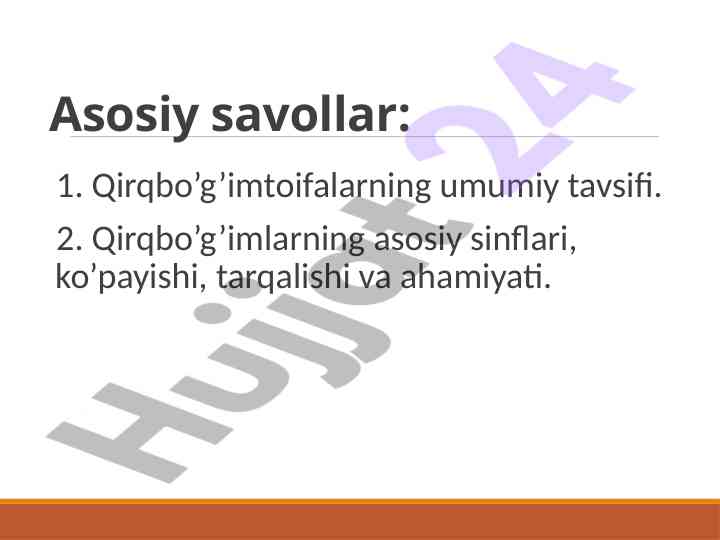 Asosiy savollar:

1. Qirqbo’g’imtoifalarning umumiy tavsifi.

2. Qirqbo’g’imlarning asosiy sinflari, ko’payishi, tarqalishi va ahamiyati.

Hujjat24